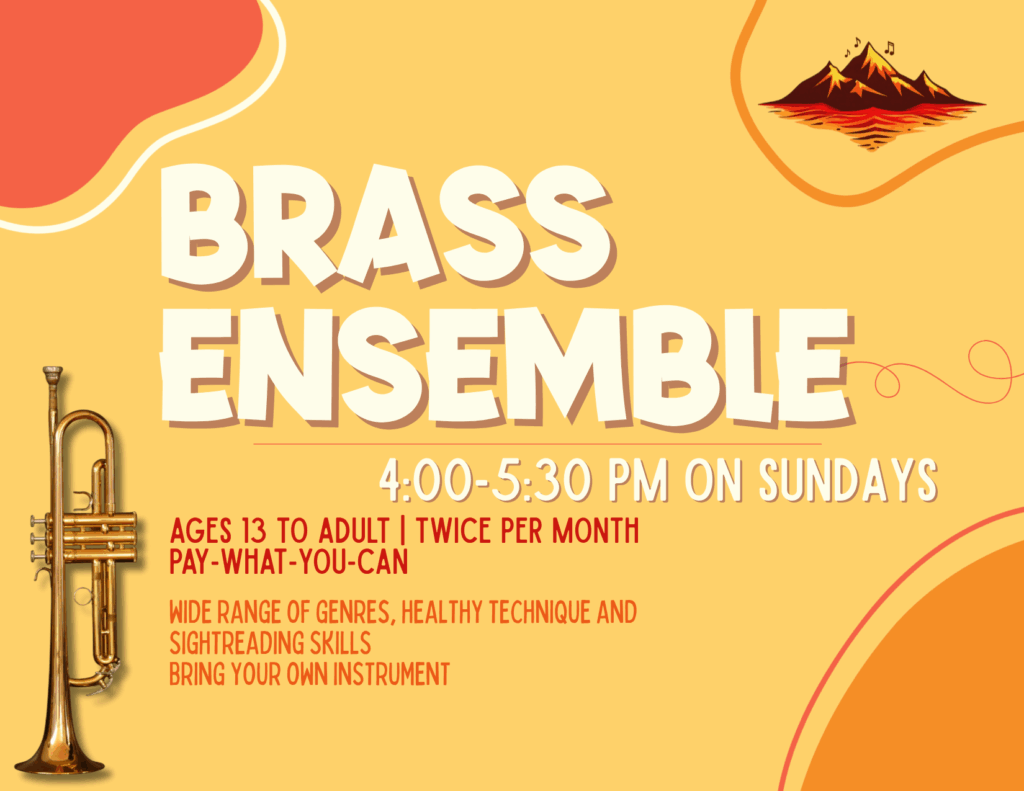 BRASS ENSEMBLE

4:00-5:30 PM ON SUNDAYS

AGES 13 TO ADULT | TWICE PER MONTH
PAY-WHAT-YOU-CAN

WIDE RANGE OF GENRES, HEALTHY TECHNIQUE AND SIGHTREADING SKILLS
BRING YOUR OWN INSTRUMENT